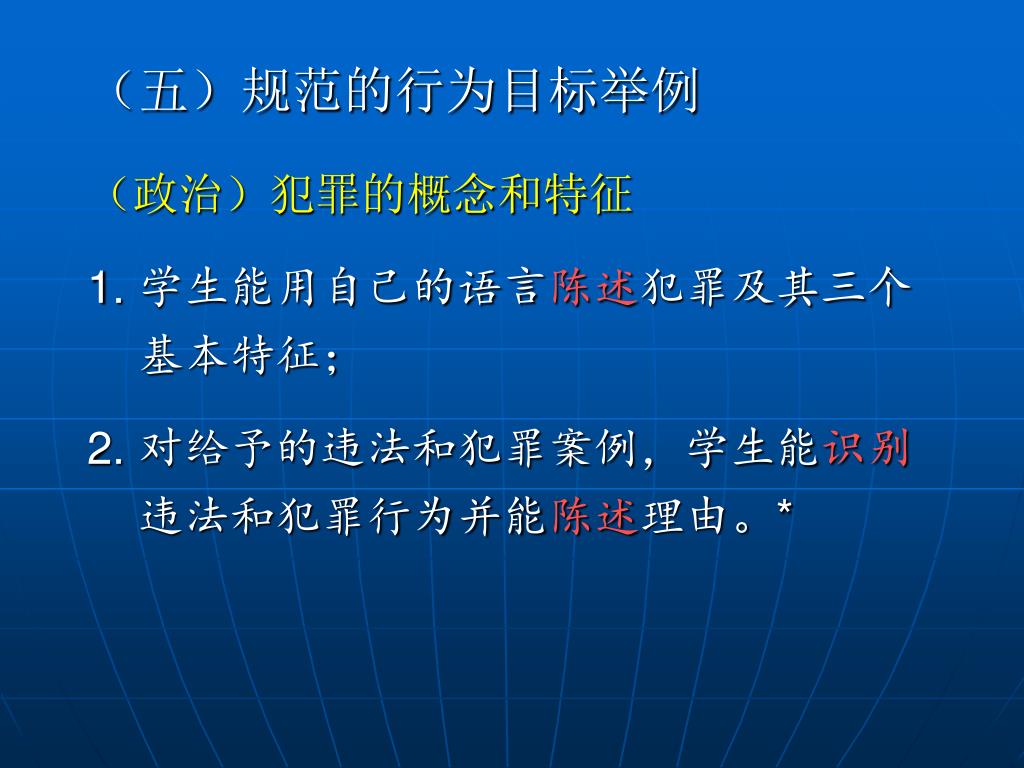 （五）规范的行为目标举例

（政治）犯罪的概念和特征

1. 学生能用自己的语言陈述犯罪及其三个基本特征；

2. 对给予的违法和犯罪案例，学生能识别违法和犯罪行为并能陈述理由。*